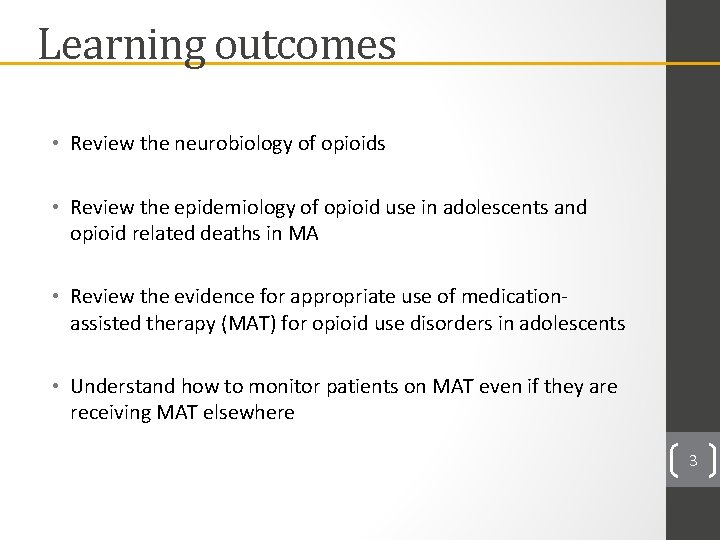 Learning outcomes

• Review the neurobiology of opioids

• Review the epidemiology of opioid use in adolescents and opioid related deaths in MA

• Review the evidence for appropriate use of medication-assisted therapy (MAT) for opioid use disorders in adolescents

• Understand how to monitor patients on MAT even if they are receiving MAT elsewhere

3